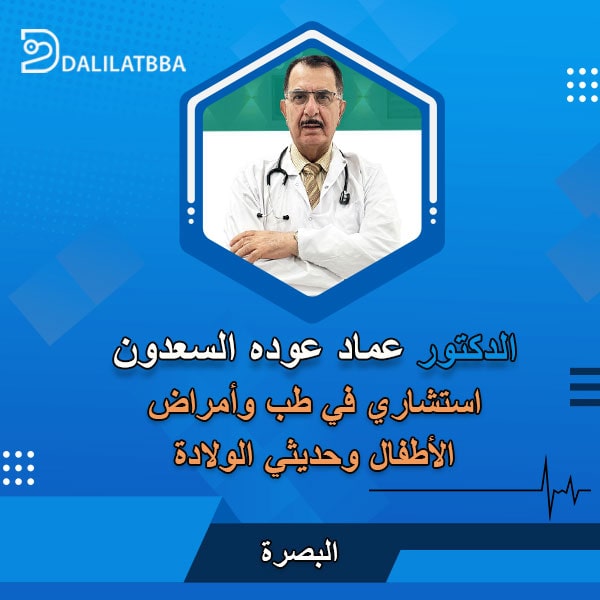 DALILATBBA

الدكتور عماد عوده السعدون

استشاري في طب وأمراض الأطفال وحديثي الولادة

البصرة